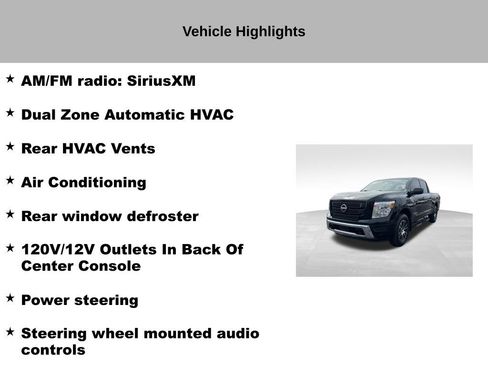 Vehicle Highlights

★ AM/FM radio: SiriusXM

★ Dual Zone Automatic HVAC

★ Rear HVAC Vents

★ Air Conditioning

★ Rear window defroster

★ 120V/12V Outlets In Back Of Center Console

★ Power steering

★ Steering wheel mounted audio controls